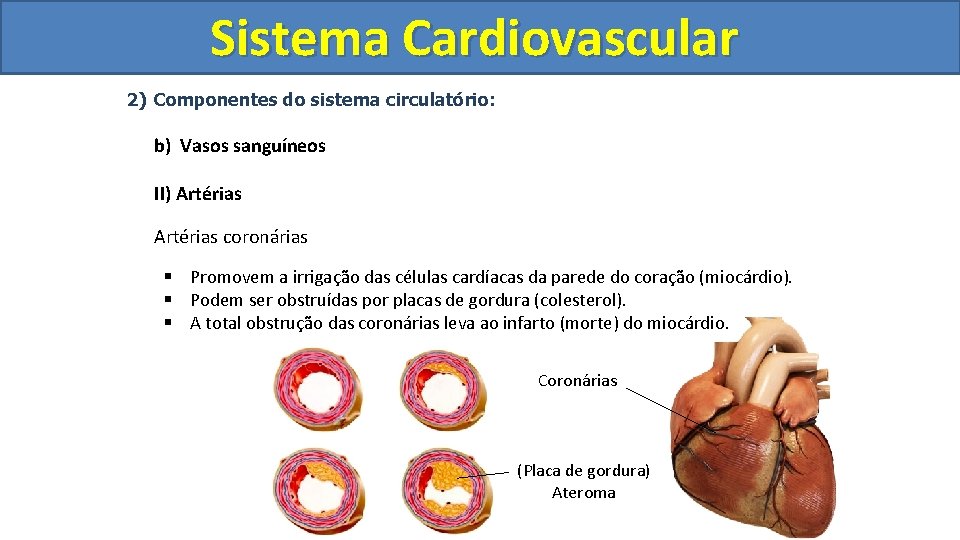 Sistema Cardiovascular

2) Componentes do sistema circulatório:

b) Vasos sanguíneos

II) Artérias

Artérias coronárias

▪ Promovem a irrigação das células cardíacas da parede do coração (miocárdio).
▪ Podem ser obstruídas por placas de gordura (colesterol).
▪ A total obstrução das coronárias leva ao infarto (morte) do miocárdio.

Coronárias

(Placa de gordura)
Ateroma